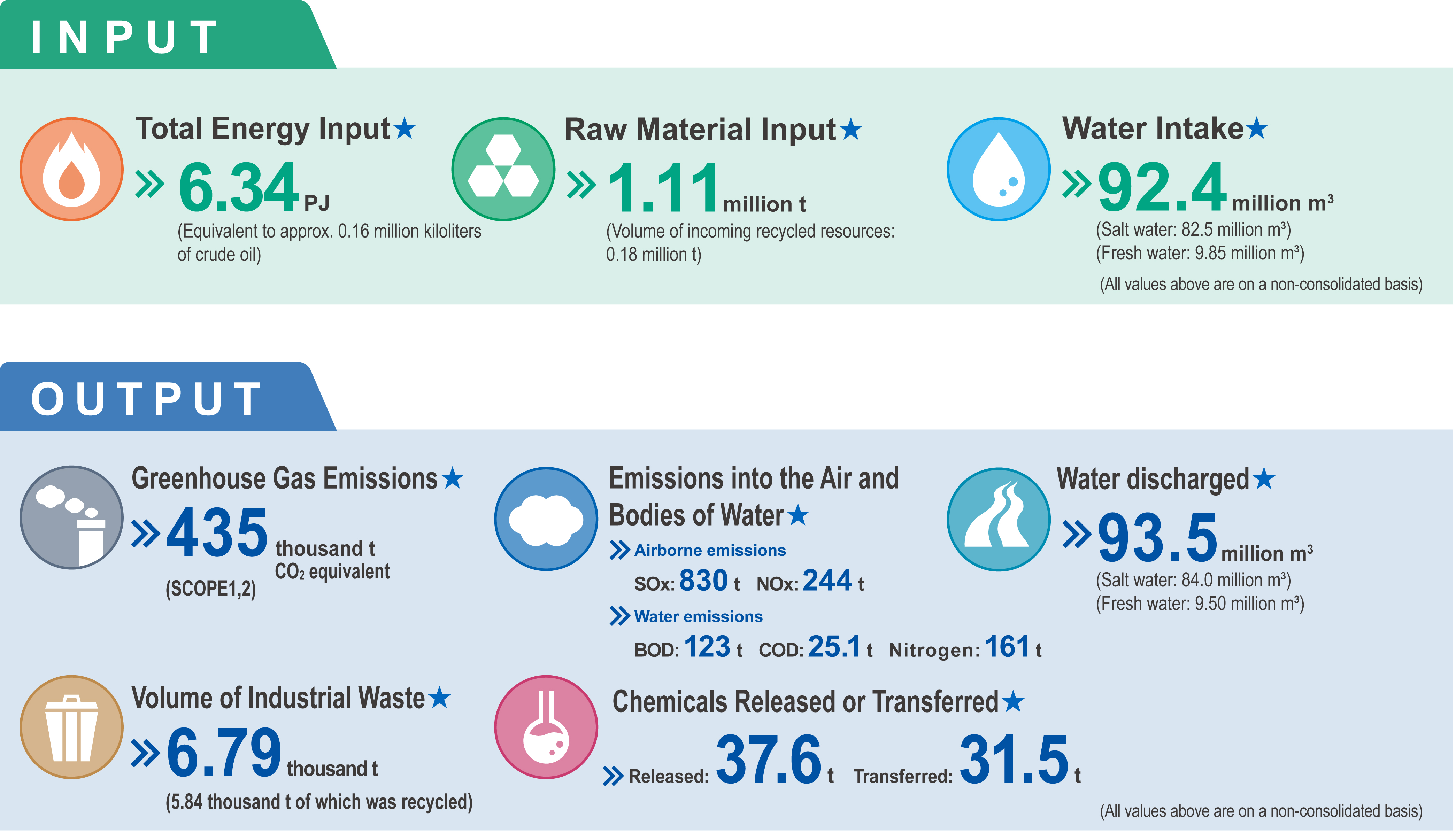 INPUT

Total Energy Input★
» 6.34 PJ
(Equivalent to approx. 0.16 million kiloliters of crude oil)

Raw Material Input★
» 1.11 million t
(Volume of incoming recycled resources: 0.18 million t)

Water Intake★
» 92.4 million m³
(Salt water: 82.5 million m³)
(Fresh water: 9.85 million m³)

(All values above are on a non-consolidated basis)

OUTPUT

Greenhouse Gas Emissions★
» 435 thousand t $CO_2$ equivalent
(SCOPE1,2)

Emissions into the Air and Bodies of Water★
» Airborne emissions
SOx: 830 t NOx: 244 t
» Water emissions
BOD: 123 t COD: 25.1 t Nitrogen: 161 t

Water discharged★
» 93.5 million m³
(Salt water: 84.0 million m³)
(Fresh water: 9.50 million m³)

Volume of Industrial Waste★
» 6.79 thousand t
(5.84 thousand t of which was recycled)

Chemicals Released or Transferred★
» Released: 37.6 t Transferred: 31.5 t

(All values above are on a non-consolidated basis)